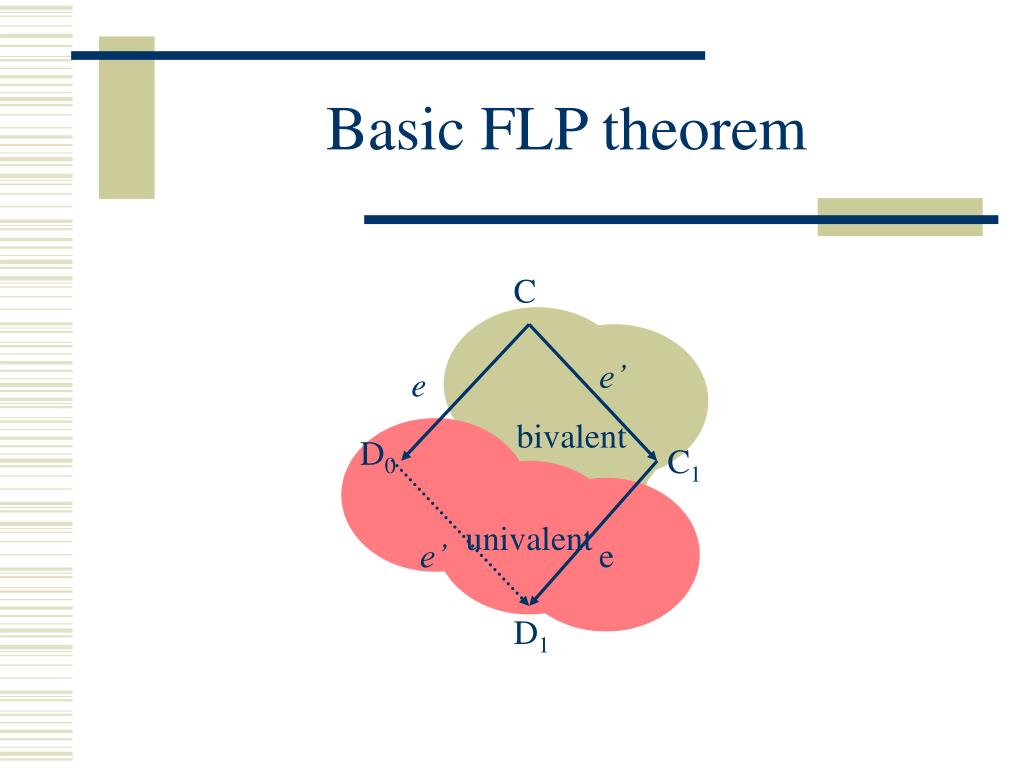 Basic FLP theorem

C

e

e'

bivalent

$D_0$

$C_1$

e'

univalent

e

$D_1$